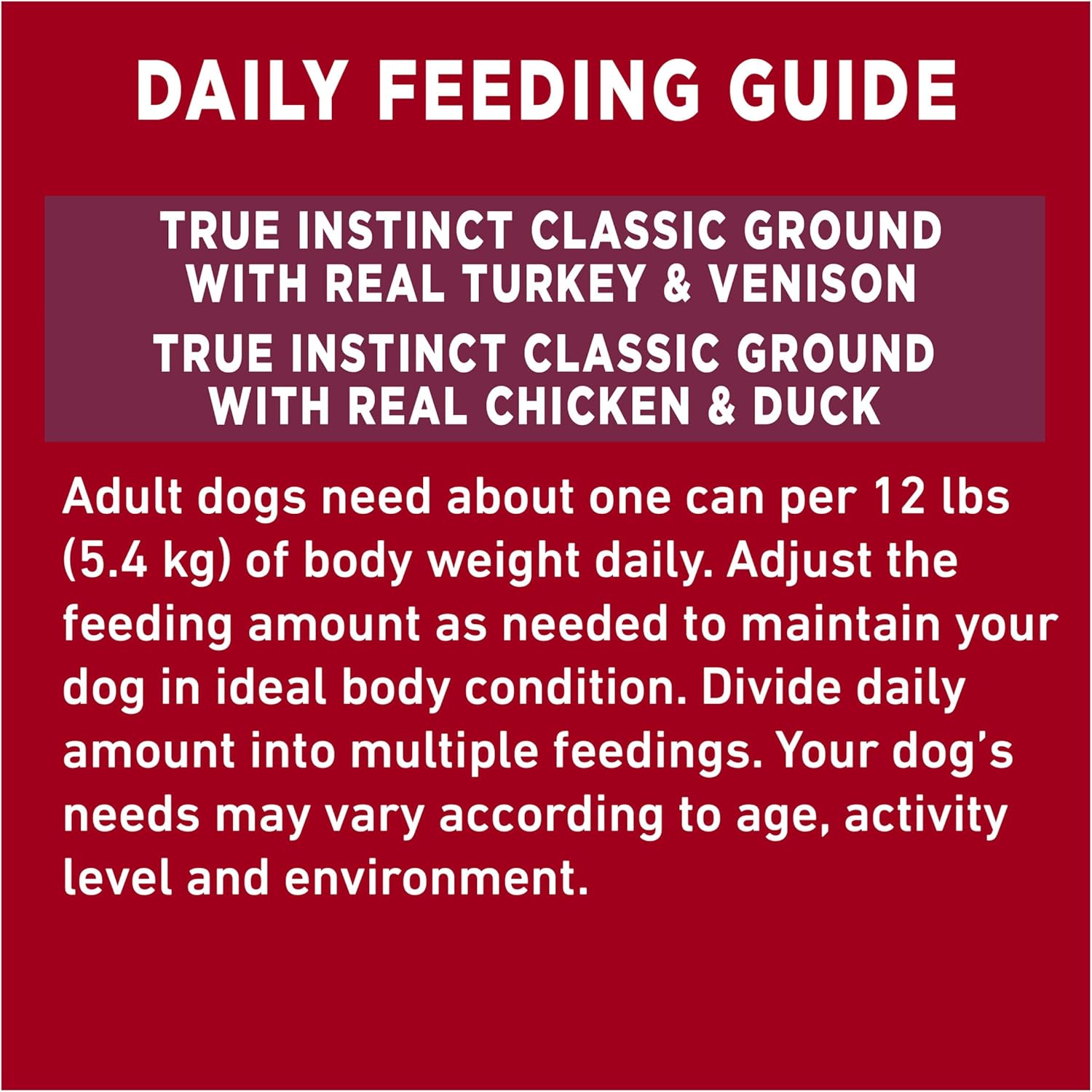 DAILY FEEDING GUIDE

TRUE INSTINCT CLASSIC GROUND WITH REAL TURKEY & VENISON
TRUE INSTINCT CLASSIC GROUND WITH REAL CHICKEN & DUCK

Adult dogs need about one can per 12 lbs (5.4 kg) of body weight daily. Adjust the feeding amount as needed to maintain your dog in ideal body condition. Divide daily amount into multiple feedings. Your dog's needs may vary according to age, activity level and environment.